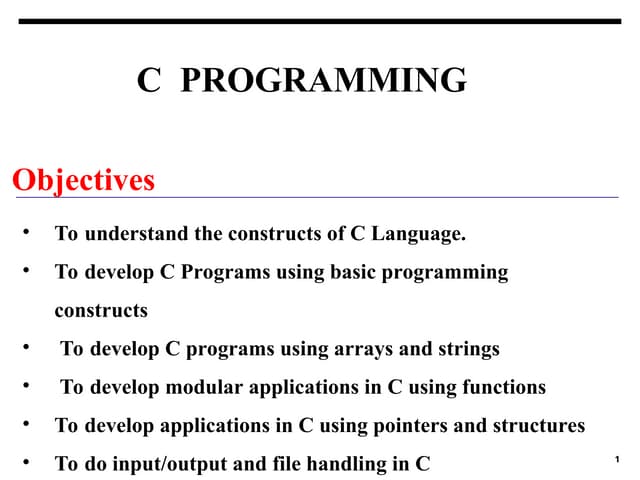 C PROGRAMMING

Objectives

• To understand the constructs of C Language.
• To develop C Programs using basic programming constructs
• To develop C programs using arrays and strings
• To develop modular applications in C using functions
• To develop applications in C using pointers and structures
• To do input/output and file handling in C

1